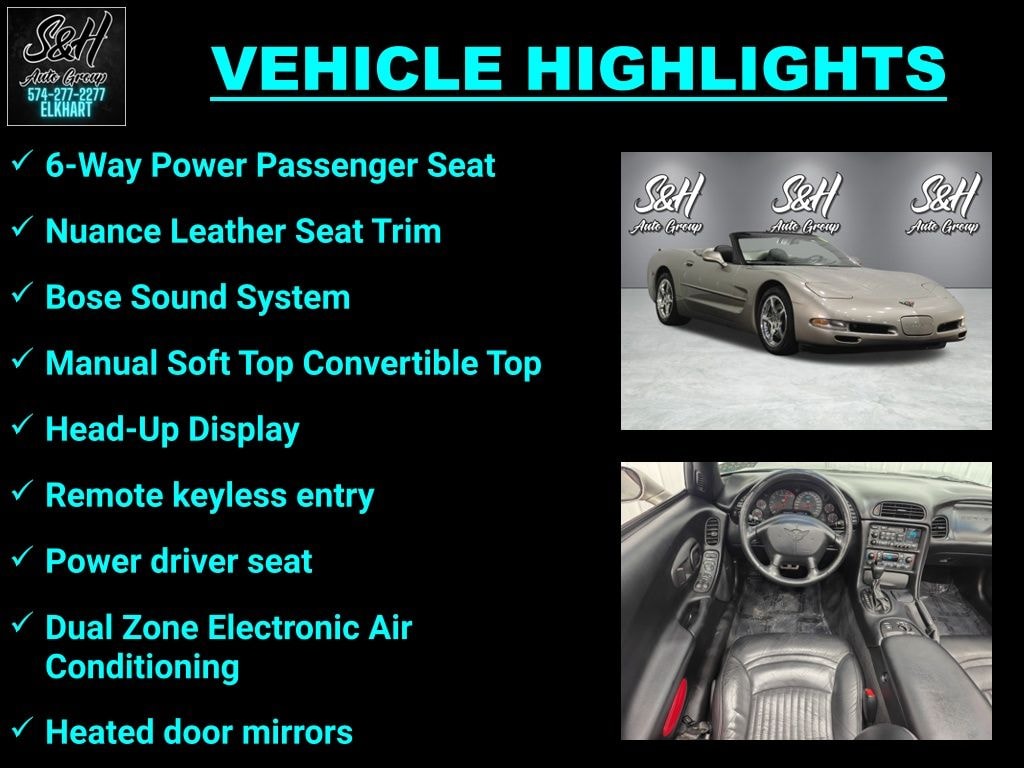 S&H
Auto Group
574-277-2277
ELKHART

VEHICLE HIGHLIGHTS

✓ 6-Way Power Passenger Seat

✓ Nuance Leather Seat Trim

✓ Bose Sound System

✓ Manual Soft Top Convertible Top

✓ Head-Up Display

✓ Remote keyless entry

✓ Power driver seat

✓ Dual Zone Electronic Air Conditioning

✓ Heated door mirrors

S&H Auto Group S&H Auto Group S&H Auto Group